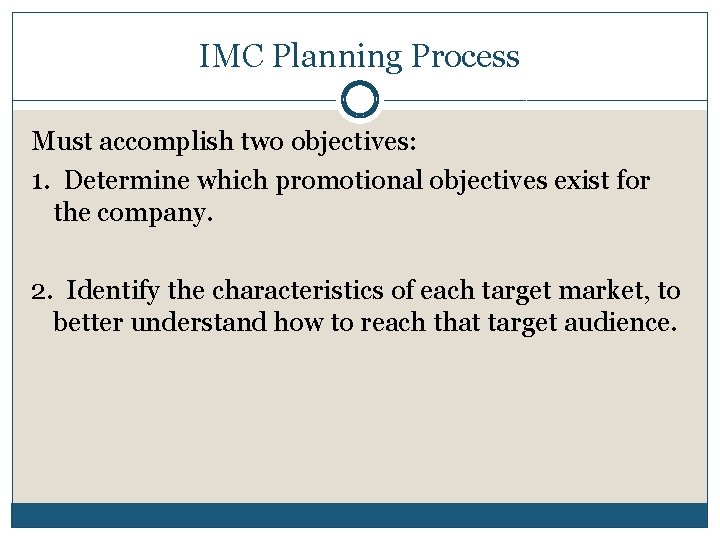 IMC Planning Process

Must accomplish two objectives:

1. Determine which promotional objectives exist for the company.

2. Identify the characteristics of each target market, to better understand how to reach that target audience.